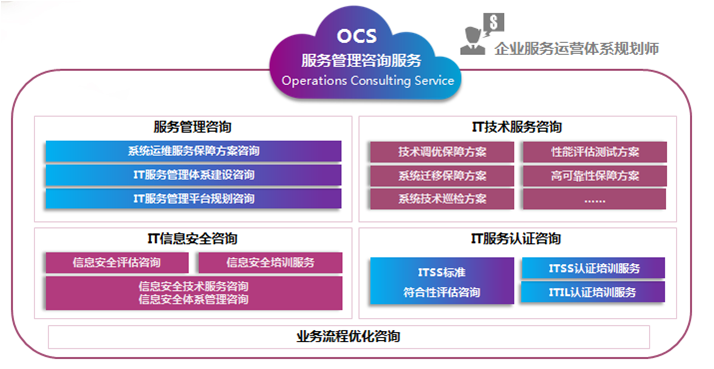 OCS
服务管理咨询服务
Operations Consulting Service

$

企业服务运营体系规划师

服务管理咨询

系统运维服务保障方案咨询

IT服务管理体系建设咨询

IT服务管理平台规划咨询

IT技术服务咨询

技术调优保障方案

性能评估测试方案

系统迁移保障方案

高可靠性保障方案

系统技术巡检方案

……

IT信息安全咨询

信息安全评估咨询

信息安全培训服务

信息安全技术服务咨询
信息安全体系管理咨询

IT服务认证咨询

ITSS标准
符合性评估咨询

ITSS认证培训服务

ITIL认证培训服务

业务流程优化咨询